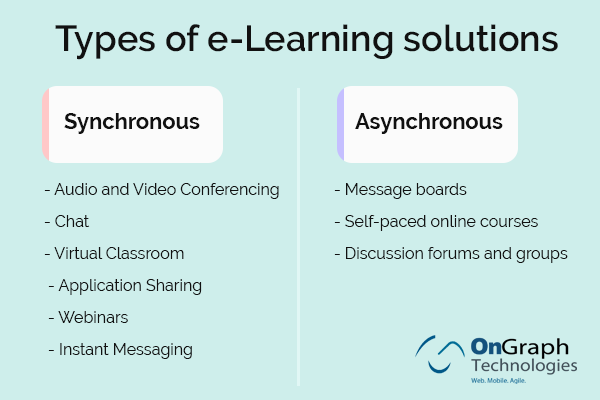 Types of e-Learning solutions

Synchronous

- Audio and Video Conferencing
- Chat
- Virtual Classroom
- Application Sharing
- Webinars
- Instant Messaging

Asynchronous

- Message boards
- Self-paced online courses
- Discussion forums and groups

OnGraph Technologies
Web. Mobile. Agile.